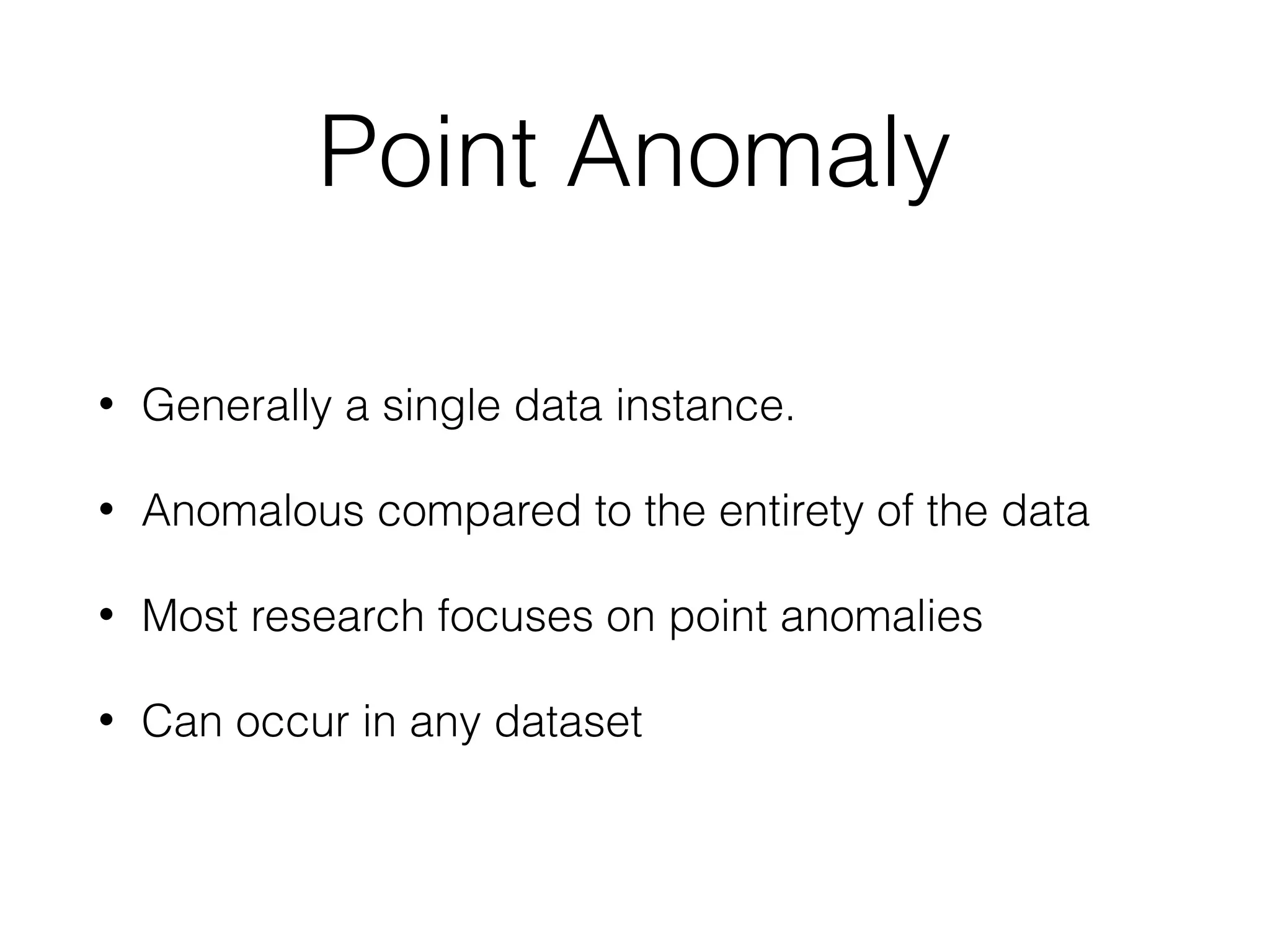 Point Anomaly

• Generally a single data instance.

• Anomalous compared to the entirety of the data

• Most research focuses on point anomalies

• Can occur in any dataset